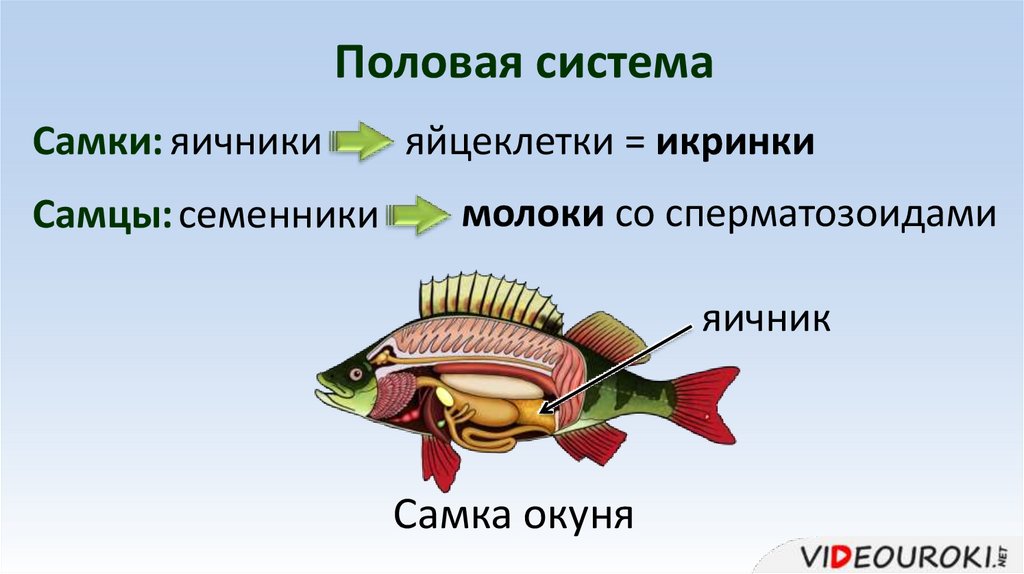 Половая система

Самки: яичники яйцеклетки = икринки

Самцы: семенники молоки со сперматозоидами

яичник

Самка окуня

VIDEOUROKI.NET